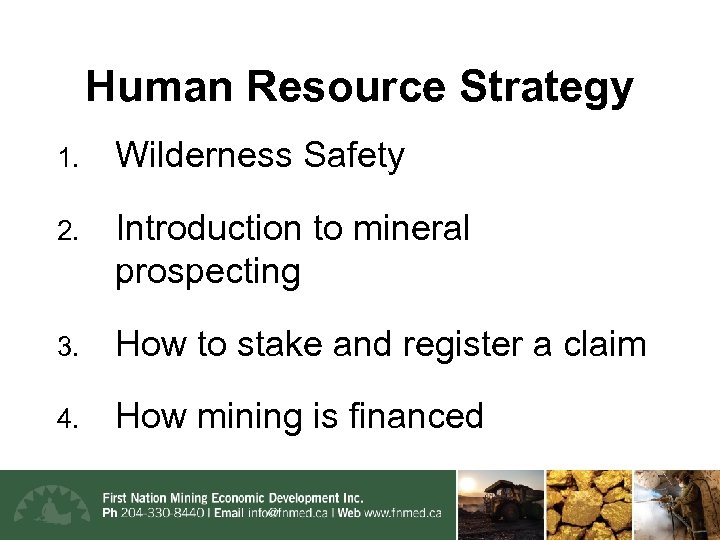 Human Resource Strategy

1. Wilderness Safety

2. Introduction to mineral prospecting

3. How to stake and register a claim

4. How mining is financed

First Nation Mining Economic Development Inc.
Ph 204-330-8440 | Email info@fnmed.ca | Web www.fnmed.ca